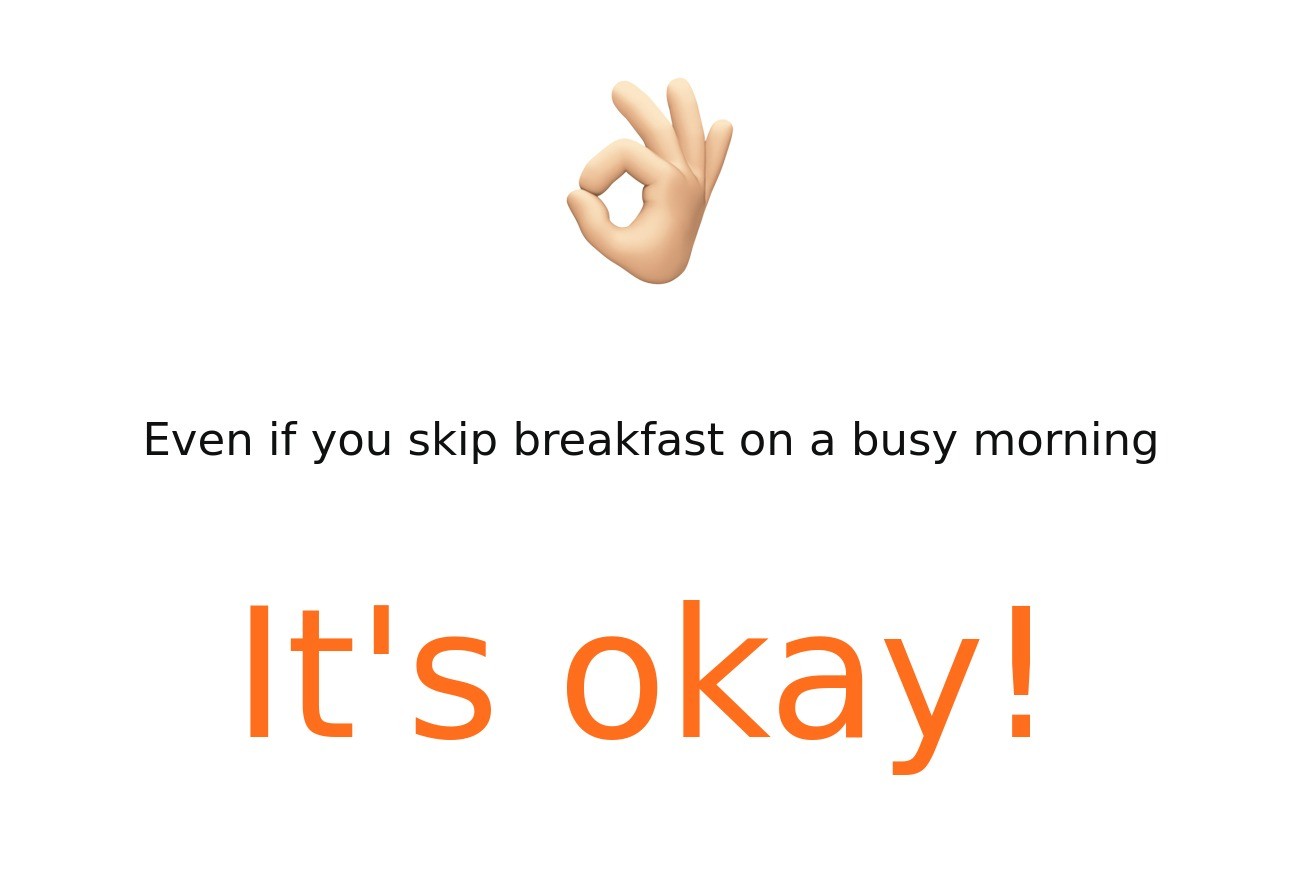 Even if you skip breakfast on a busy morning

It's okay!